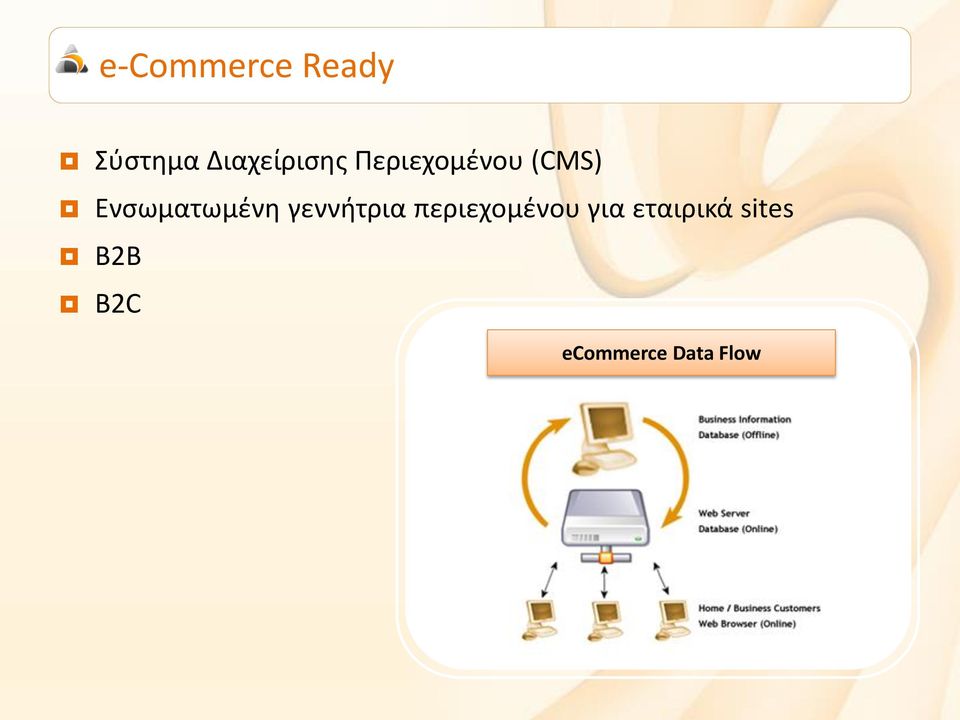 e-Commerce Ready

Σύστημα Διαχείρισης Περιεχομένου (CMS)

Ενσωματωμένη γεννήτρια περιεχομένου για εταιρικά sites

B2B

B2C

eCommerce Data Flow

Business Information Database (Offline)

Web Server Database (Online)

Home / Business Customers Web Browser (Online)